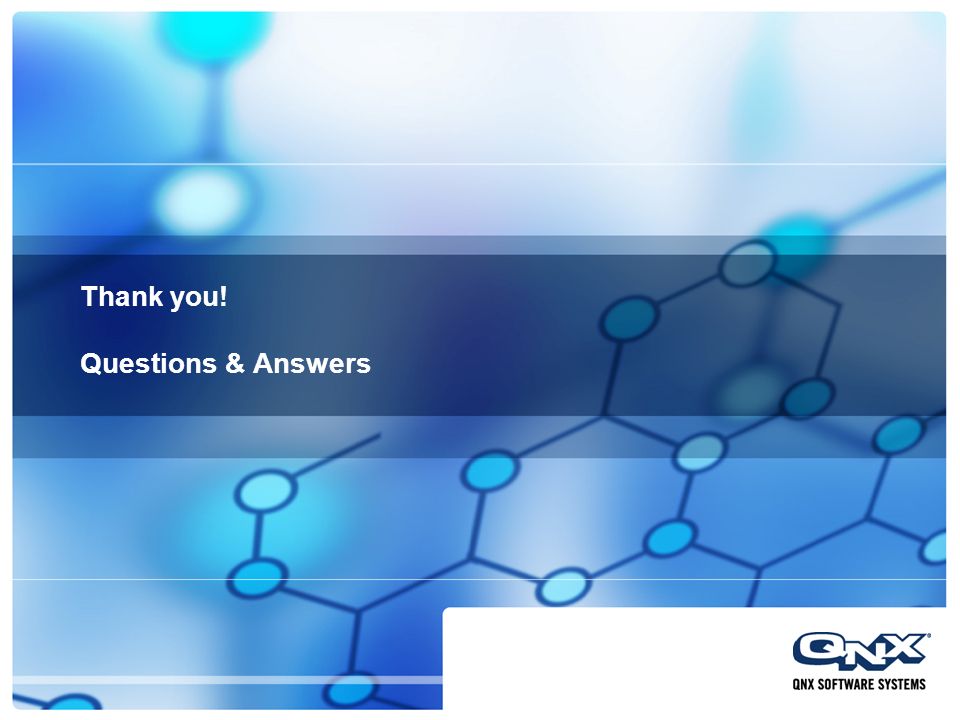 Thank you!

Questions & Answers

QNX

QNX SOFTWARE SYSTEMS